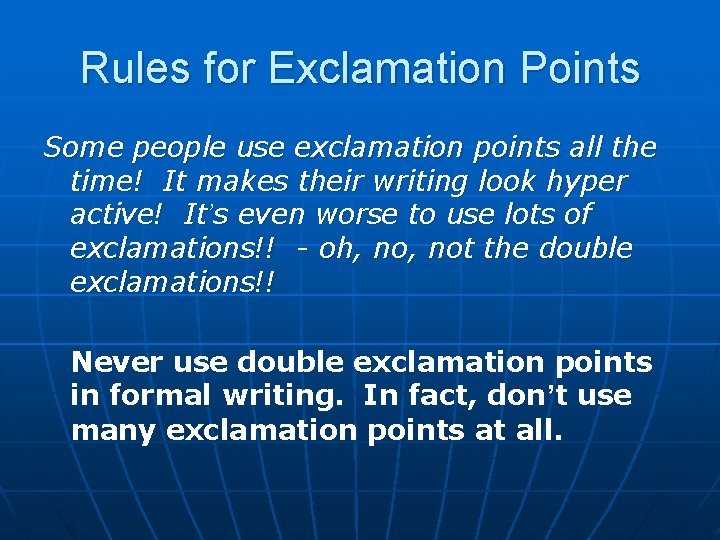 Rules for Exclamation Points

Some people use exclamation points all the time! It makes their writing look hyper active! It's even worse to use lots of exclamations!! - oh, no, not the double exclamations!!

Never use double exclamation points in formal writing. In fact, don't use many exclamation points at all.